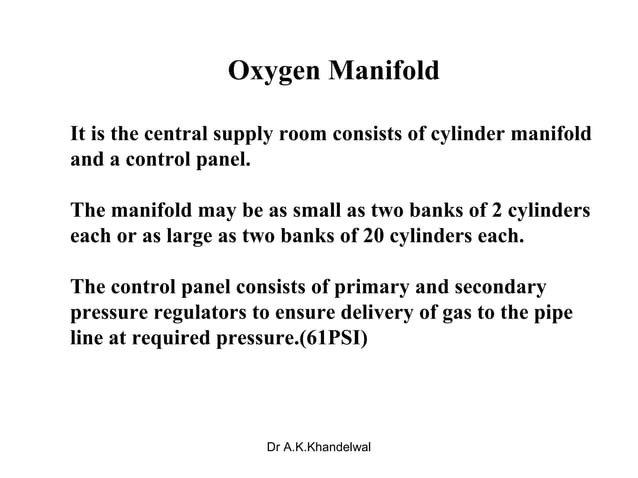 Oxygen Manifold

It is the central supply room consists of cylinder manifold and a control panel.

The manifold may be as small as two banks of 2 cylinders each or as large as two banks of 20 cylinders each.

The control panel consists of primary and secondary pressure regulators to ensure delivery of gas to the pipe line at required pressure.(61PSI)

Dr A.K.Khandelwal